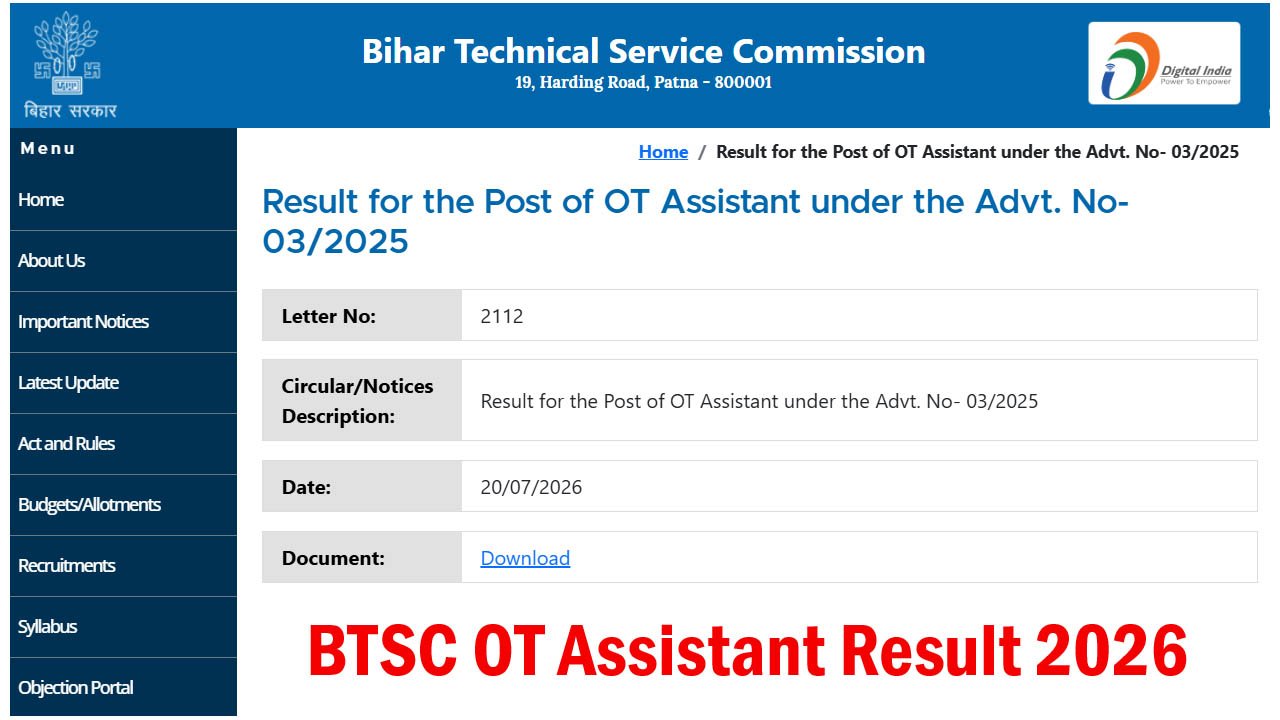 बिहार सरकार

Bihar Technical Service Commission
19, Harding Road, Patna - 800001

Digital India
Power To Empower

Menu
Home
About Us
Important Notices
Latest Update
Act and Rules
Budgets/Allotments
Recruitments
Syllabus
Objection Portal

Home / Result for the Post of OT Assistant under the Advt. No- 03/2025

Result for the Post of OT Assistant under the Advt. No- 03/2025

| Letter No: | 2112 |
|---|---|
| Circular/Notices Description: | Result for the Post of OT Assistant under the Advt. No- 03/2025 |
| Date: | 20/07/2026 |
| Document: | Download |

BTSC OT Assistant Result 2026